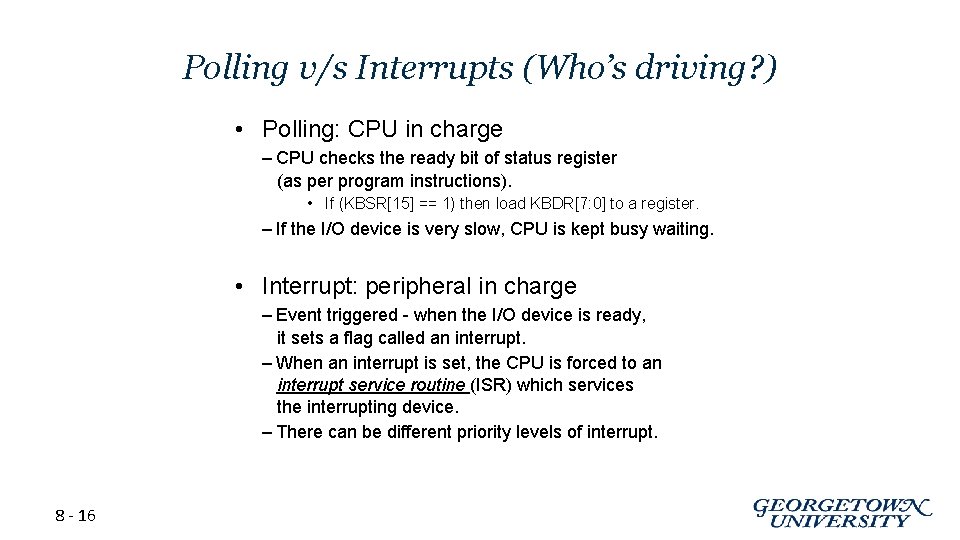 Polling v/s Interrupts (Who's driving?)

• Polling: CPU in charge

– CPU checks the ready bit of status register (as per program instructions).

• If (KBSR[15] == 1) then load KBDR[7:0] to a register.

– If the I/O device is very slow, CPU is kept busy waiting.

• Interrupt: peripheral in charge

– Event triggered - when the I/O device is ready, it sets a flag called an interrupt.

– When an interrupt is set, the CPU is forced to an interrupt service routine (ISR) which services the interrupting device.

– There can be different priority levels of interrupt.

8 - 16

GEORGETOWN UNIVERSITY